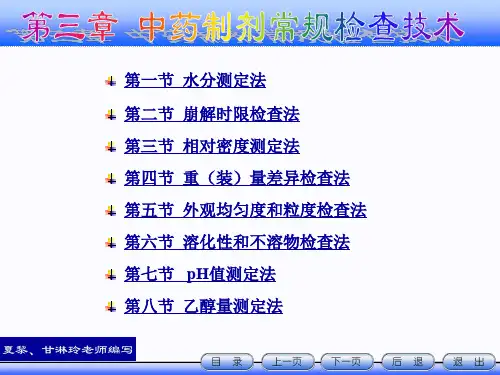 第三章 中药制剂常规检查技术

第一节 水分测定法

第二节 崩解时限检查法

第三节 相对密度测定法

第四节 重（装）量差异检查法

第五节 外观均匀度和粒度检查法

第六节 溶化性和不溶物检查法

第七节 pH值测定法

第八节 乙醇量测定法

夏黎、甘淋玲老师编写

目 录 上一页 下一页 后 退 退 出